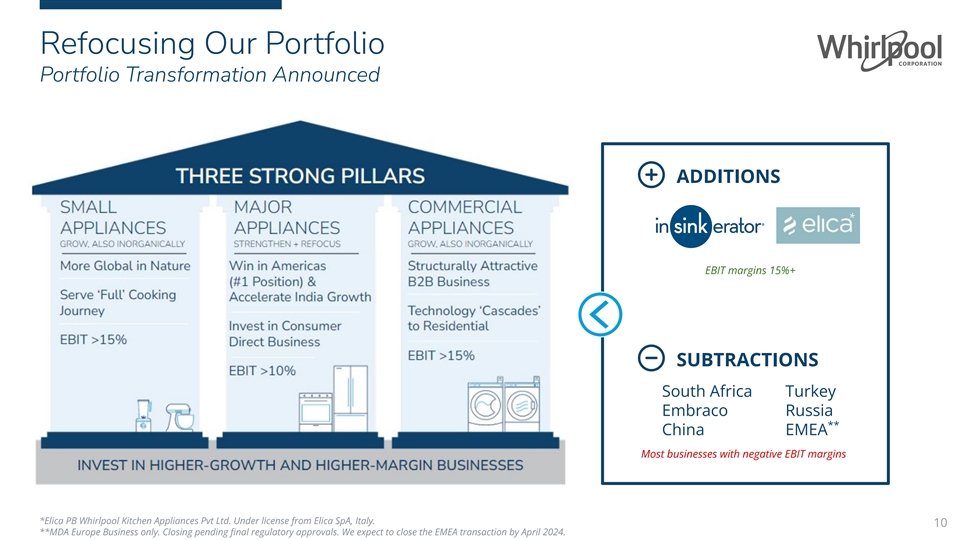 Refocusing Our Portfolio
Portfolio Transformation Announced

Whirlpool CORPORATION

THREE STRONG PILLARS

SMALL APPLIANCES
GROW, ALSO INORGANICALLY
More Global in Nature
Serve 'Full' Cooking Journey
EBIT >15%

MAJOR APPLIANCES
STRENGTHEN + REFOCUS
Win in Americas (#1 Position) & Accelerate India Growth
Invest in Consumer Direct Business
EBIT >10%

COMMERCIAL APPLIANCES
GROW, ALSO INORGANICALLY
Structurally Attractive B2B Business
Technology 'Cascades' to Residential
EBIT >15%

INVEST IN HIGHER-GROWTH AND HIGHER-MARGIN BUSINESSES

ADDITIONS
insinkerator elica*
EBIT margins 15%+

SUBTRACTIONS
South Africa
Embraco
China
Turkey
Russia
EMEA**
Most businesses with negative EBIT margins

*Elica PB Whirlpool Kitchen Appliances Pvt Ltd. Under license from Elica SpA, Italy.
**MDA Europe Business only. Closing pending final regulatory approvals. We expect to close the EMEA transaction by April 2024.

10